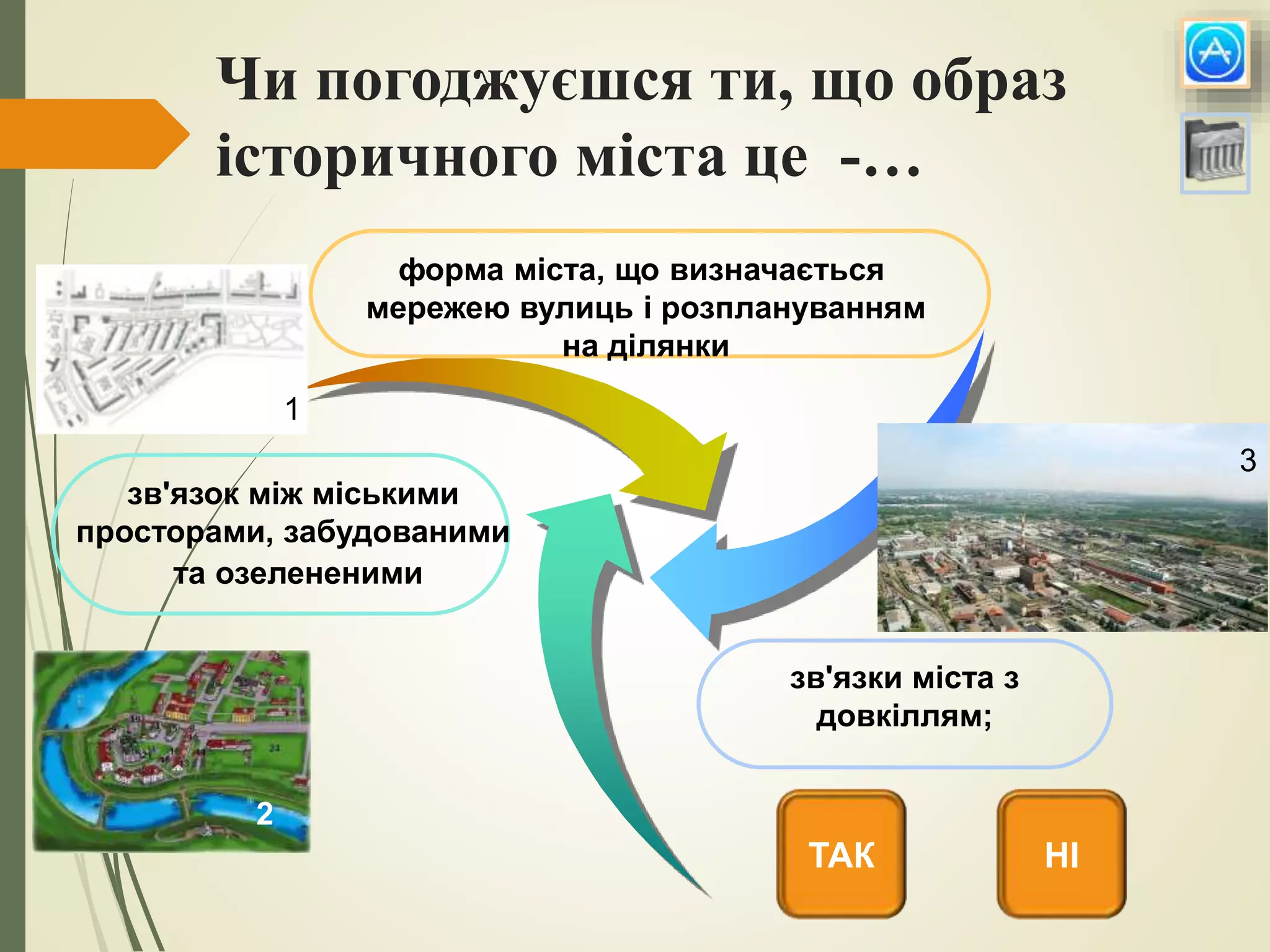 Чи погоджуєшся ти, що образ історичного міста це -…

форма міста, що визначається мережею вулиць і розплануванням на ділянки

1

зв'язок між міськими просторами, забудованими та озелененими

3

2

зв'язки міста з довкіллям;

ТАК

НІ